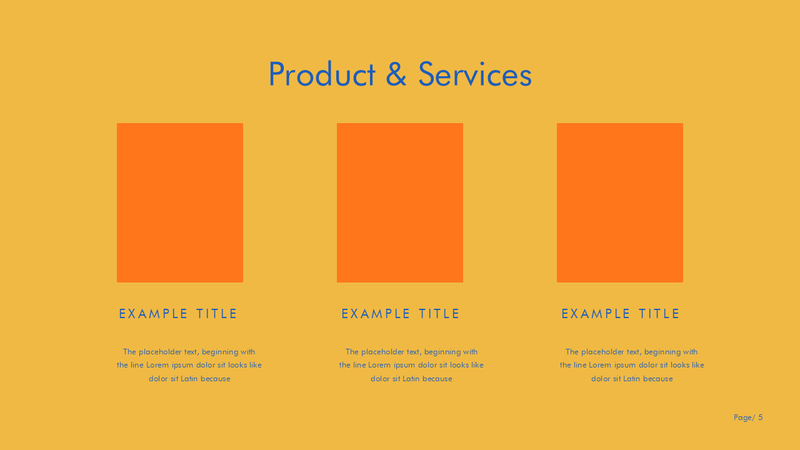 Product & Services

EXAMPLE TITLE

The placeholder text, beginning with the line Lorem ipsum dolor sit looks like dolor sit Latin because

EXAMPLE TITLE

The placeholder text, beginning with the line Lorem ipsum dolor sit looks like dolor sit Latin because

EXAMPLE TITLE

The placeholder text, beginning with the line Lorem ipsum dolor sit looks like dolor sit Latin because

Page/ 5